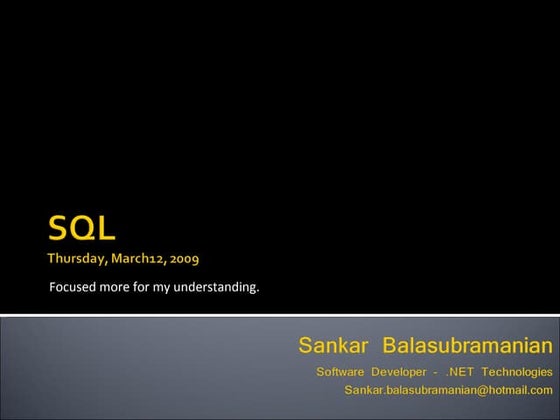 SQL
Thursday, March12, 2009

Focused more for my understanding.

Sankar Balasubramanian
Software Developer - .NET Technologies
Sankar.balasubramanian@hotmail.com